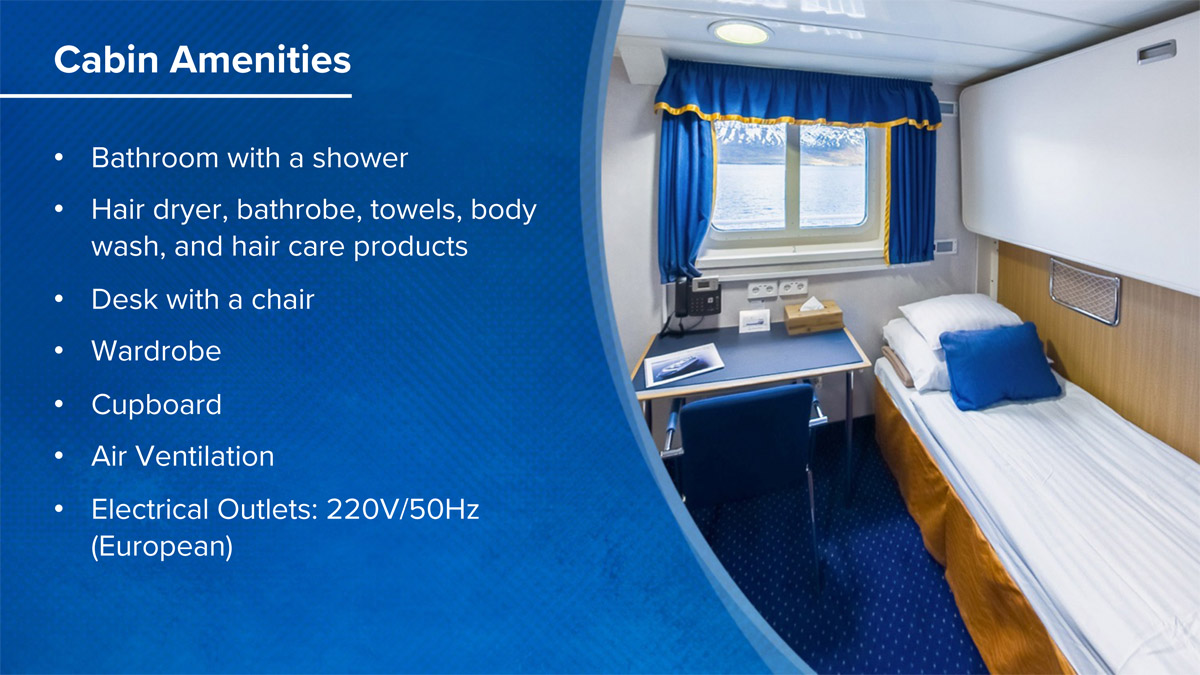 Cabin Amenities

• Bathroom with a shower
• Hair dryer, bathrobe, towels, body wash, and hair care products
• Desk with a chair
• Wardrobe
• Cupboard
• Air Ventilation
• Electrical Outlets: 220V/50Hz (European)